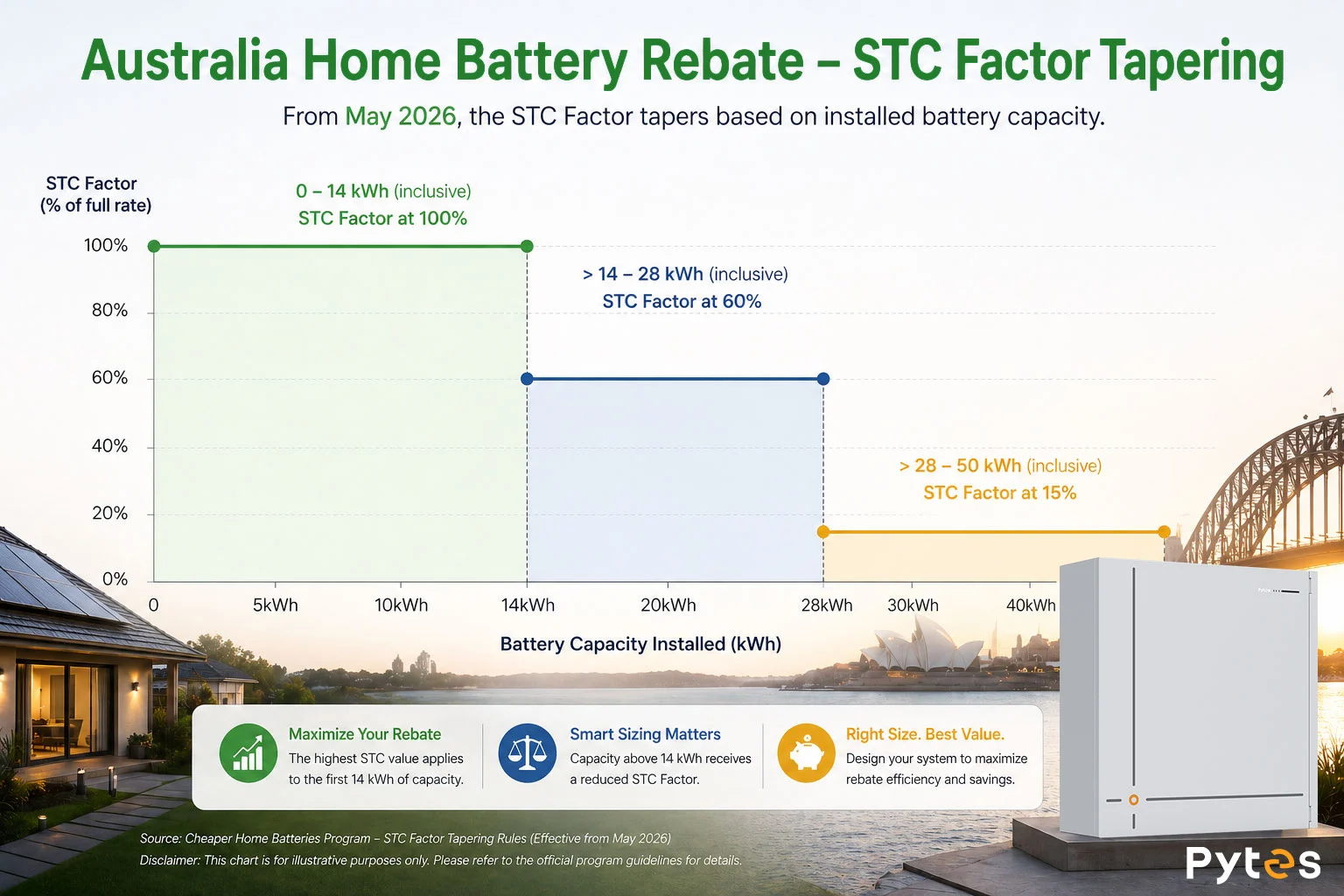 Australia Home Battery Rebate – STC Factor Tapering

From May 2026, the STC Factor tapers based on installed battery capacity.

STC Factor
(% of full rate)

0 – 14 kWh (inclusive)
STC Factor at 100%

> 14 – 28 kWh (inclusive)
STC Factor at 60%

> 28 – 50 kWh (inclusive)
STC Factor at 15%

100%
80%
60%
40%
20%
0%

0
5kWh
10kWh
14kWh
20kWh
28kWh
30kWh
40kWh

Battery Capacity Installed (kWh)

Maximize Your Rebate
The highest STC value applies to the first 14 kWh of capacity.

Smart Sizing Matters
Capacity above 14 kWh receives a reduced STC Factor.

Right Size. Best Value.
Design your system to maximize rebate efficiency and savings.

Source: Cheaper Home Batteries Program – STC Factor Tapering Rules (Effective from May 2026)
Disclaimer: This chart is for illustrative purposes only. Please refer to the official program guidelines for details.

Pytes